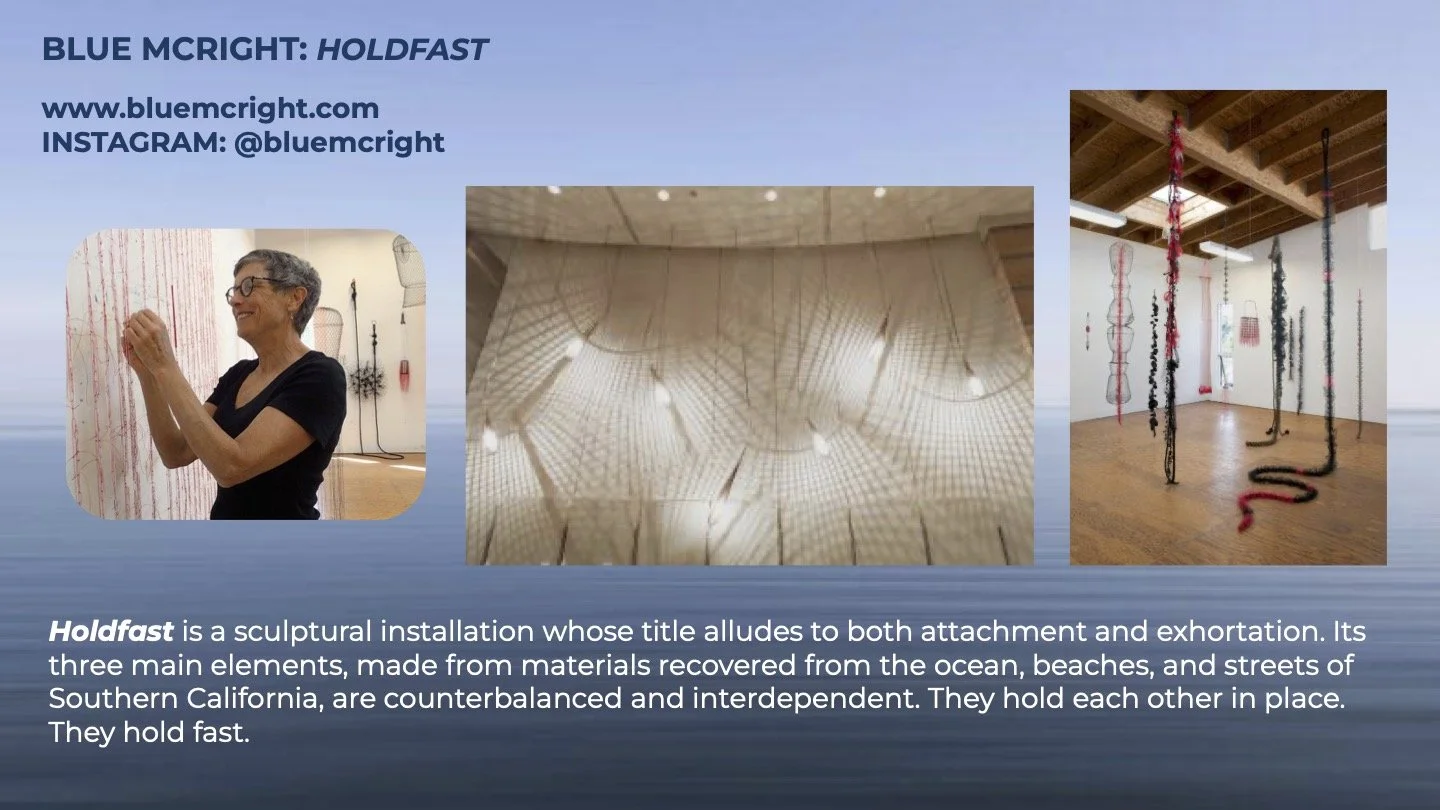 BLUE MCRIGHT: HOLDFAST

www.bluemcright.com
INSTAGRAM: @bluemcright

Holdfast is a sculptural installation whose title alludes to both attachment and exhortation. Its three main elements, made from materials recovered from the ocean, beaches, and streets of Southern California, are counterbalanced and interdependent. They hold each other in place. They hold fast.